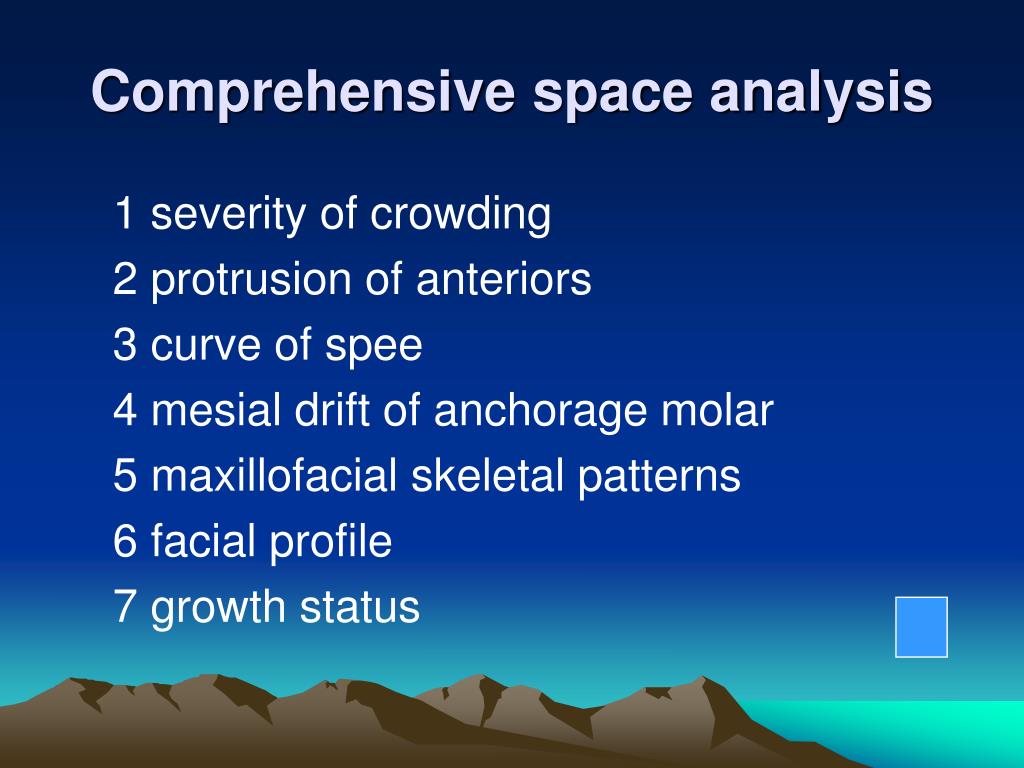 Comprehensive space analysis

1 severity of crowding
2 protrusion of anteriors
3 curve of spee
4 mesial drift of anchorage molar
5 maxillofacial skeletal patterns
6 facial profile
7 growth status